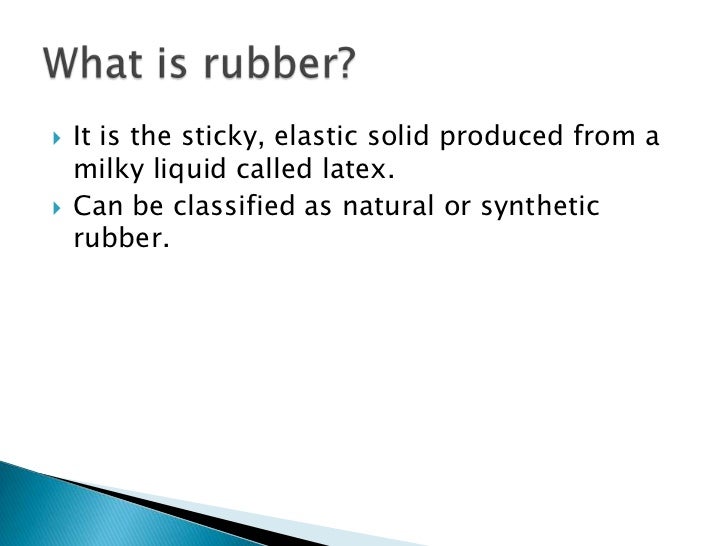 What is rubber?

It is the sticky, elastic solid produced from a milky liquid called latex.

Can be classified as natural or synthetic rubber.